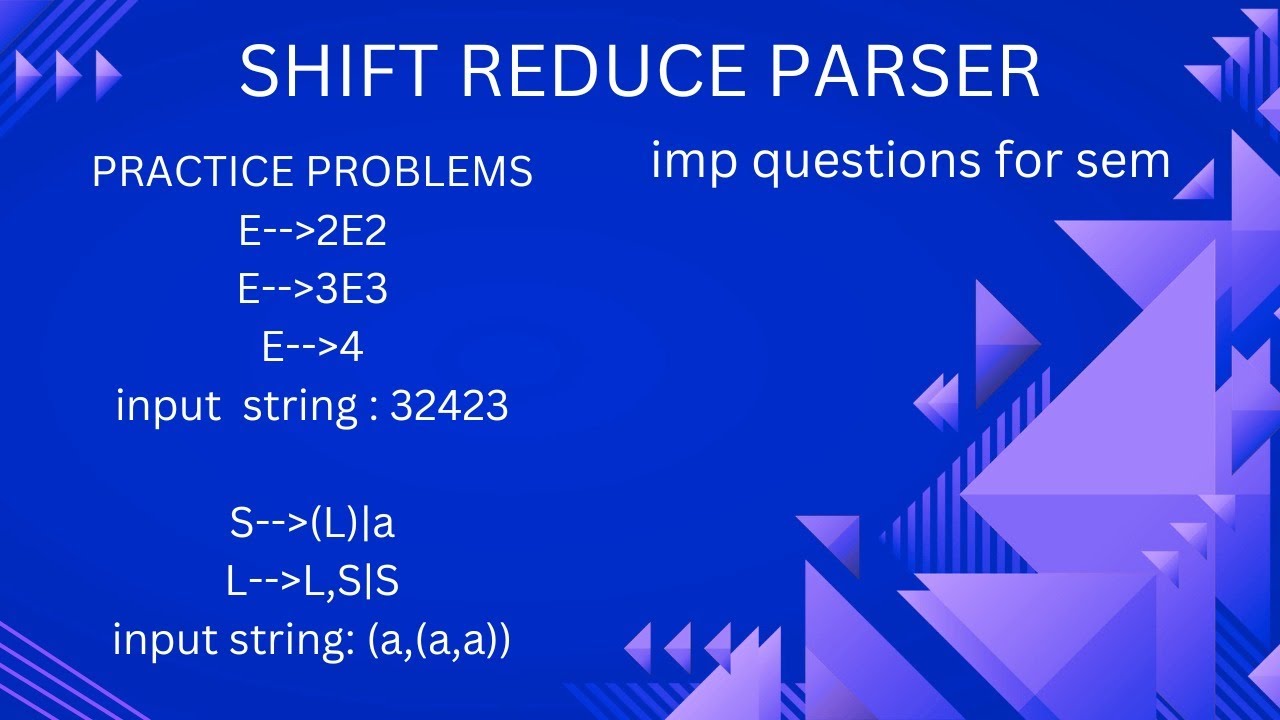 SHIFT REDUCE PARSER

PRACTICE PROBLEMS
E-->2E2
E-->3E3
E-->4
input string : 32423

S-->(L)|a
L-->L,S|S
input string: (a,(a,a))

imp questions for sem